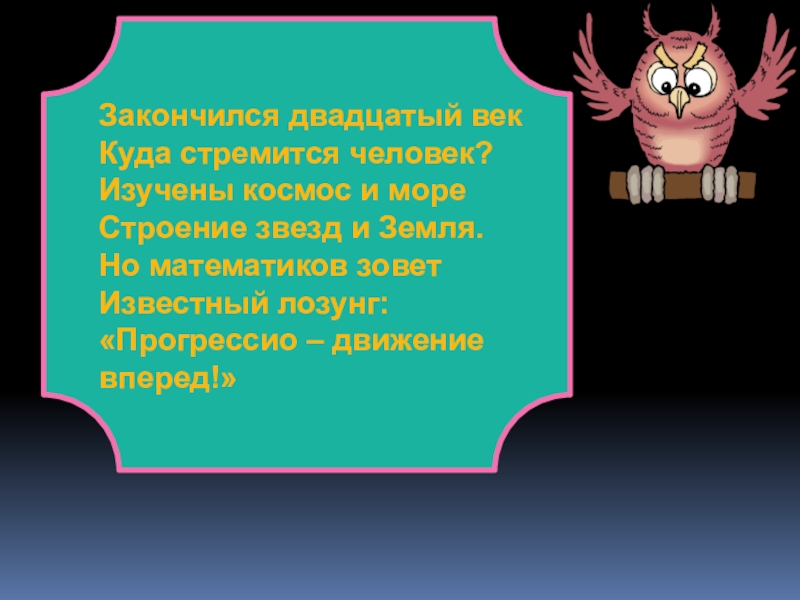 Закончился двадцатый век
Куда стремится человек?
Изучены космос и море
Строение звезд и Земля.
Но математиков зовет
Известный лозунг:
«Прогрессио – движение вперед!»